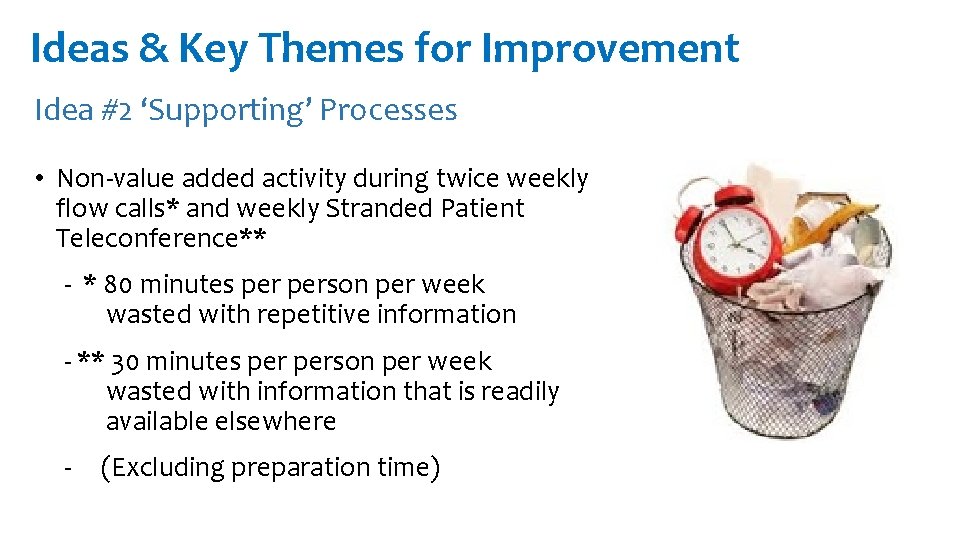 Ideas & Key Themes for Improvement

Idea #2 ‘Supporting’ Processes

• Non-value added activity during twice weekly flow calls* and weekly Stranded Patient Teleconference**

- * 80 minutes per person per week wasted with repetitive information

- ** 30 minutes per person per week wasted with information that is readily available elsewhere

- (Excluding preparation time)